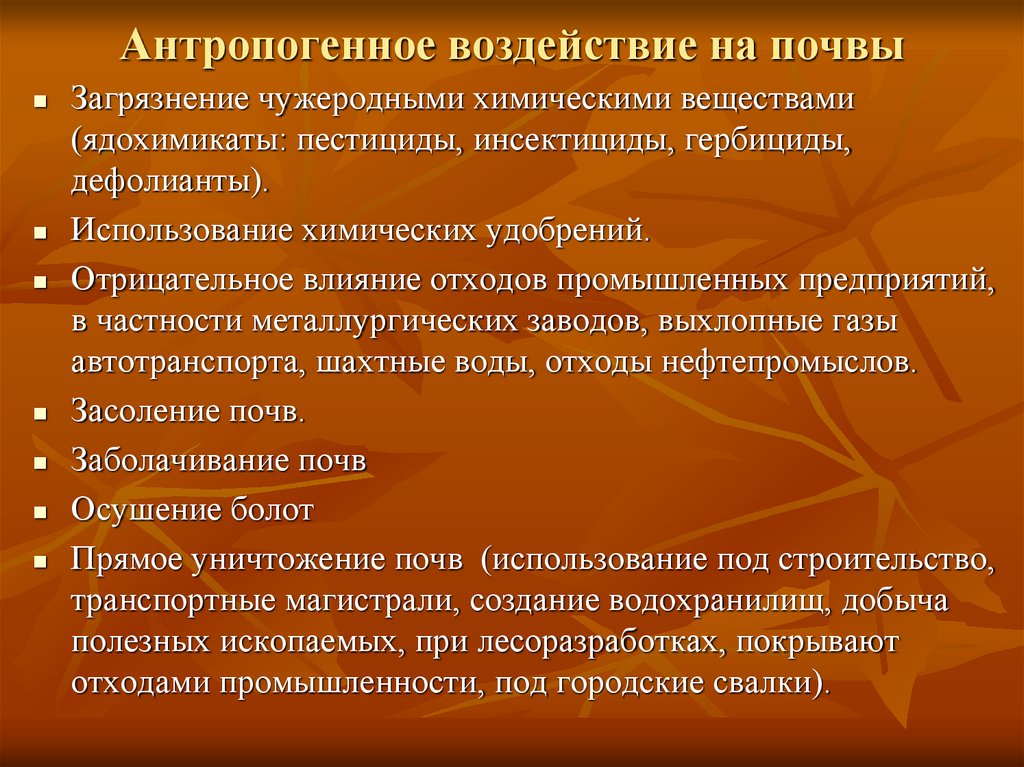 Антропогенное воздействие на почвы

- Загрязнение чужеродными химическими веществами (ядохимикаты: пестициды, инсектициды, гербициды, дефолианты).
- Использование химических удобрений.
- Отрицательное влияние отходов промышленных предприятий, в частности металлургических заводов, выхлопные газы автотранспорта, шахтные воды, отходы нефтепромыслов.
- Засоление почв.
- Заболачивание почв
- Осушение болот
- Прямое уничтожение почв (использование под строительство, транспортные магистрали, создание водохранилищ, добыча полезных ископаемых, при лесоразработках, покрывают отходами промышленности, под городские свалки).